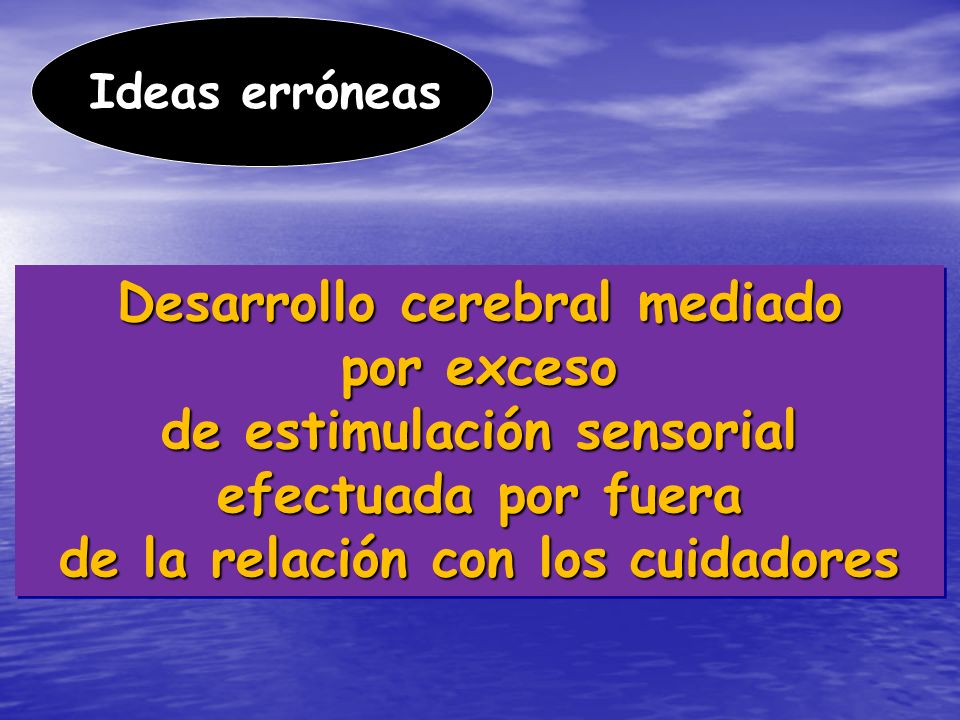 Ideas erróneas

Desarrollo cerebral mediado por exceso de estimulación sensorial efectuada por fuera de la relación con los cuidadores